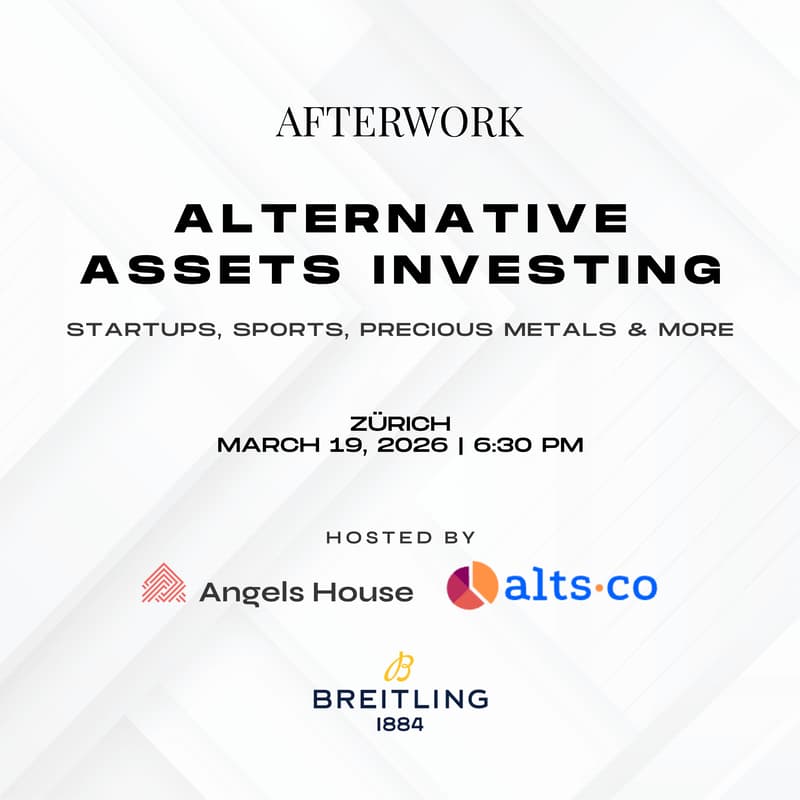 AFTERWORK

ALTERNATIVE ASSETS INVESTING

STARTUPS, SPORTS, PRECIOUS METALS & MORE

ZÜRICH
MARCH 19, 2026 | 6:30 PM

HOSTED BY

Angels House

alts·co

B
BREITLING
1884